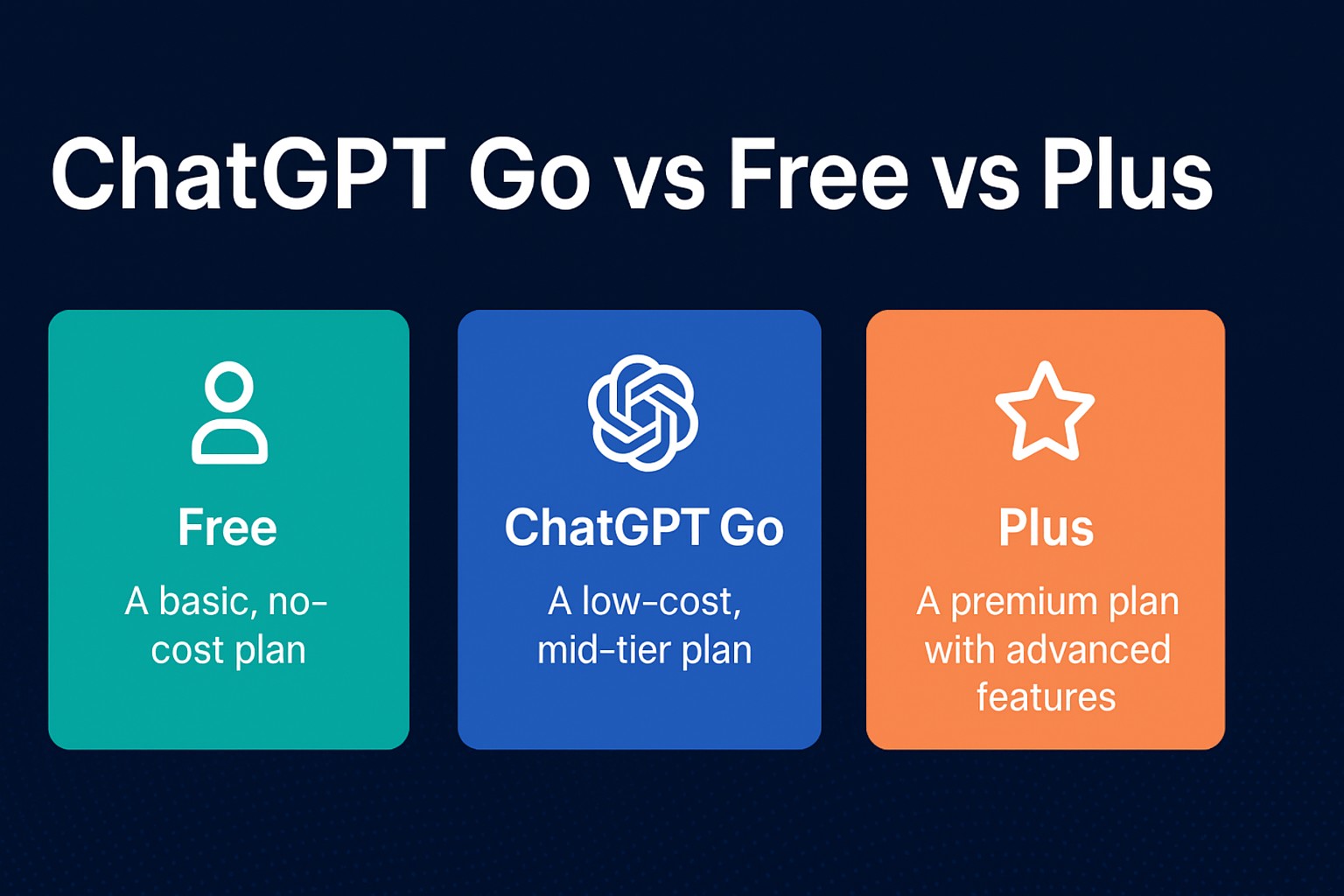 ChatGPT Go vs Free vs Plus

Free

A basic, no-cost plan

ChatGPT Go

A low-cost, mid-tier plan

Plus

A premium plan with advanced features